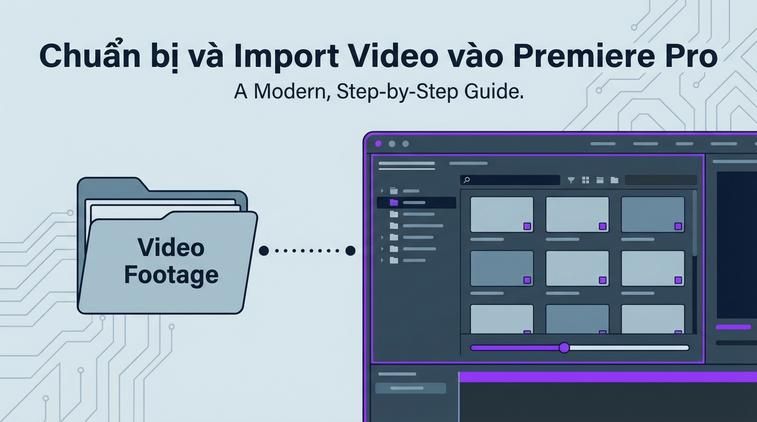 Chuẩn bị và Import Video vào Premiere Pro

A Modern, Step-by-Step Guide.

Video Footage